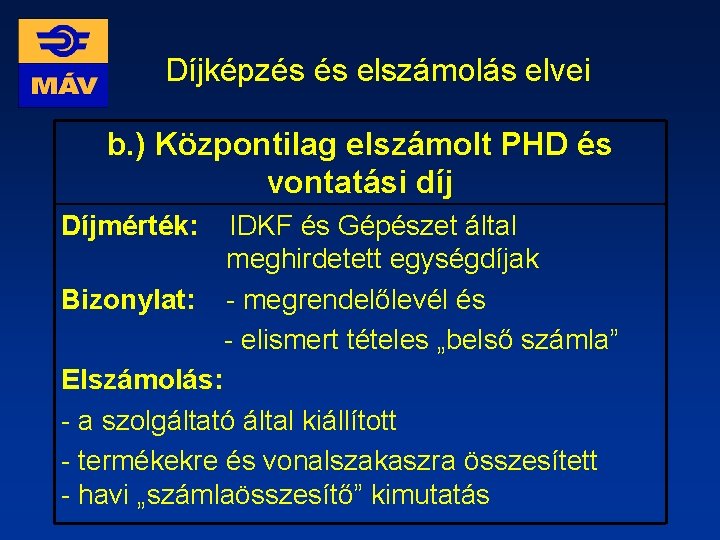 MÁV

Díjképzés és elszámolás elvei

b.) Központilag elszámolt PHD és vontatási díj

Díjmérték: IDKF és Gépészet által meghirdetett egységdíjak

Bizonylat: - megrendelőlevél és

- elismert tételes „belső számla”

Elszámolás:

- a szolgáltató által kiállított

- termékekre és vonalszakaszra összesített

- havi „számlaösszesítő” kimutatás